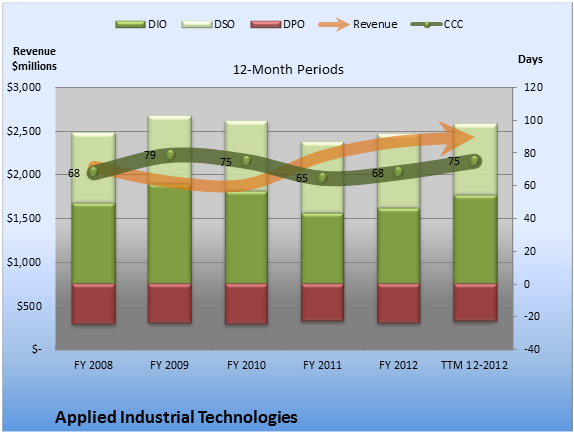 DIO DSO DPO Revenue CCC

Revenue $millions

12-Month Periods

Days

$3,000
$2,500
$2,000
$1,500
$1,000
$500
$-

120
100
80
60
40
20
0
-20
-40

68 79 75 65 68 75

FY 2008 FY 2009 FY 2010 FY 2011 FY 2012 TTM 12-2012

Applied Industrial Technologies